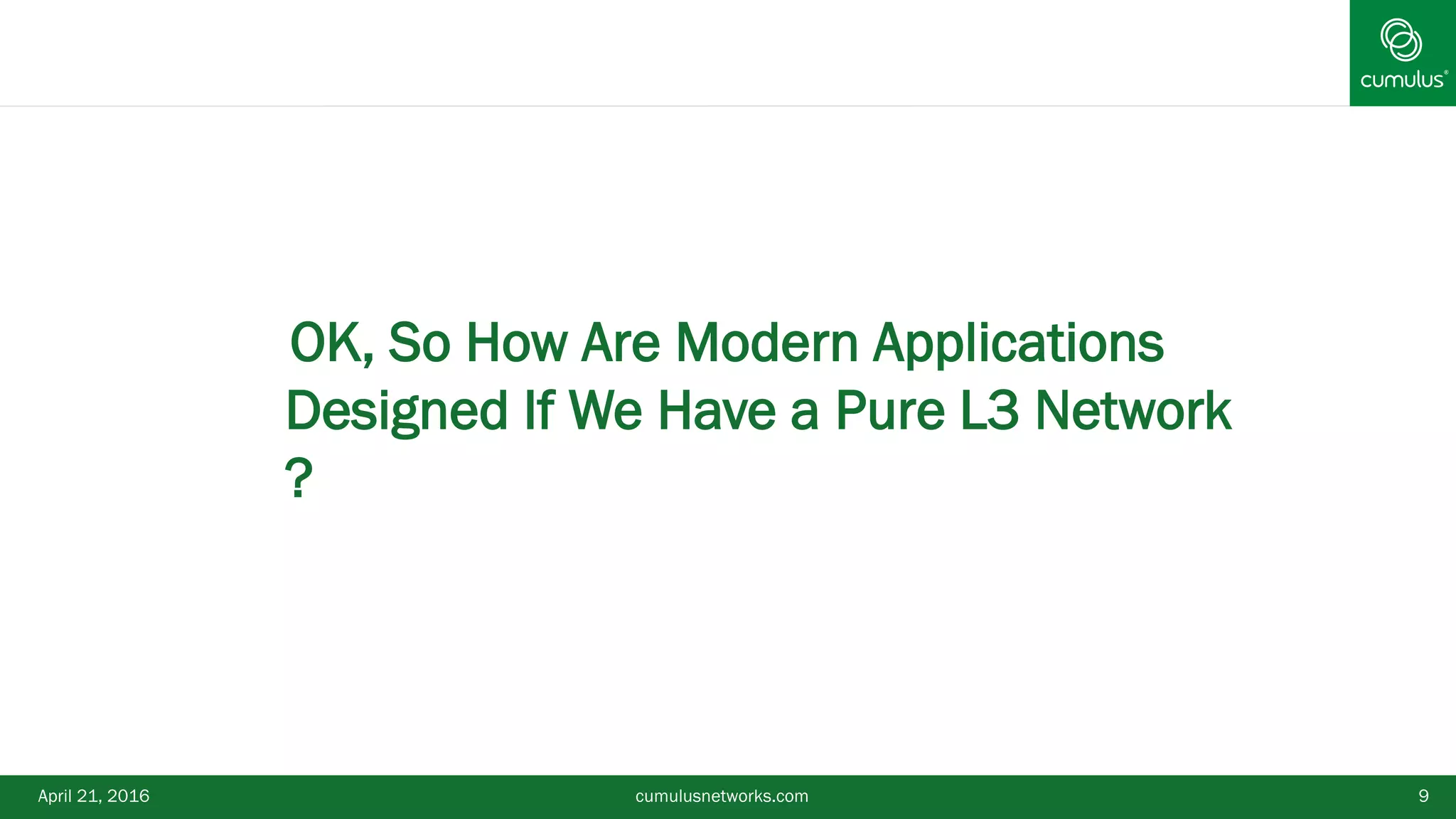 cumulus®

OK, So How Are Modern Applications Designed If We Have a Pure L3 Network ?

April 21, 2016

cumulusnetworks.com

9